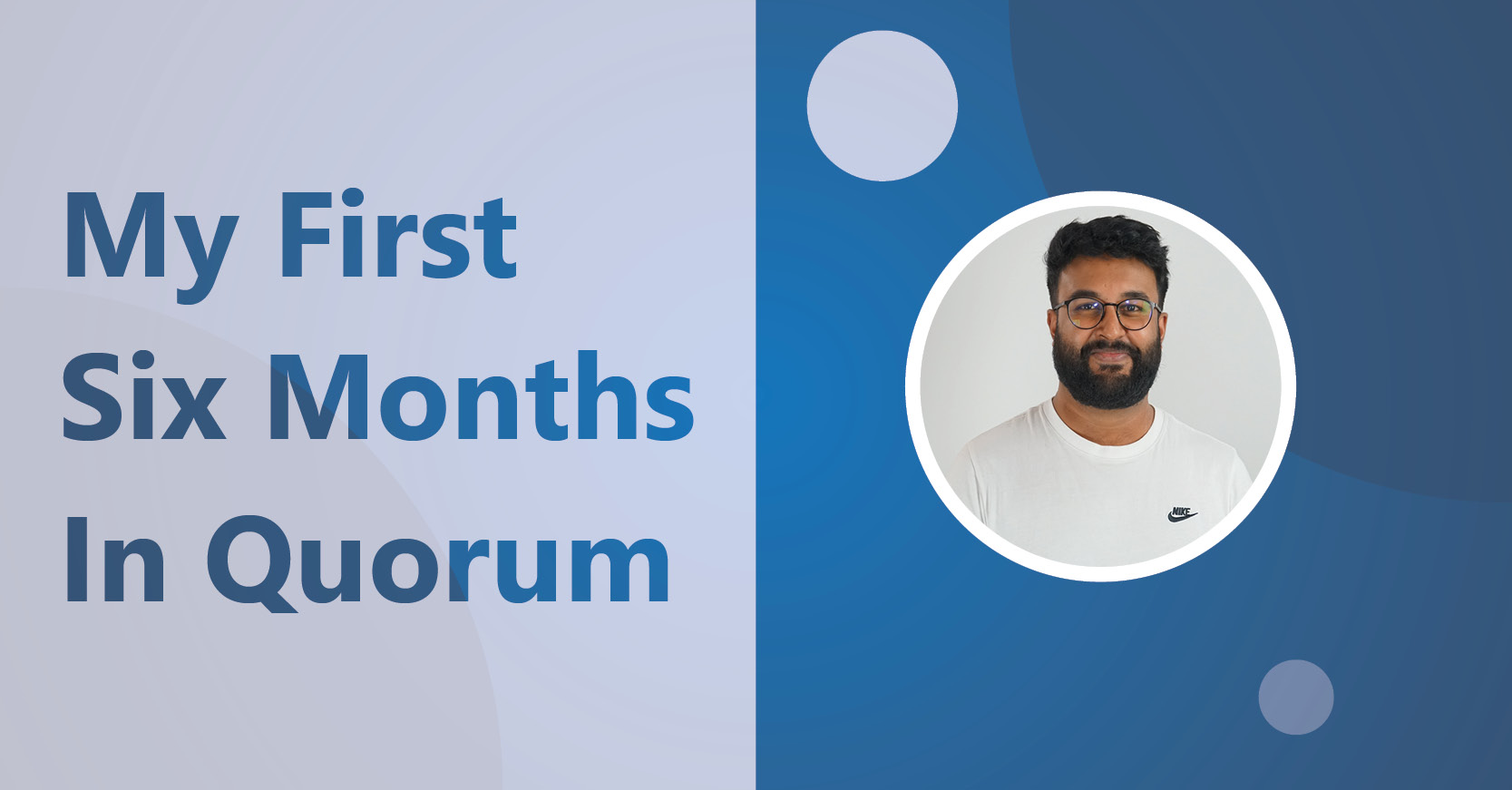 My First
Six Months
In Quorum

NIKE